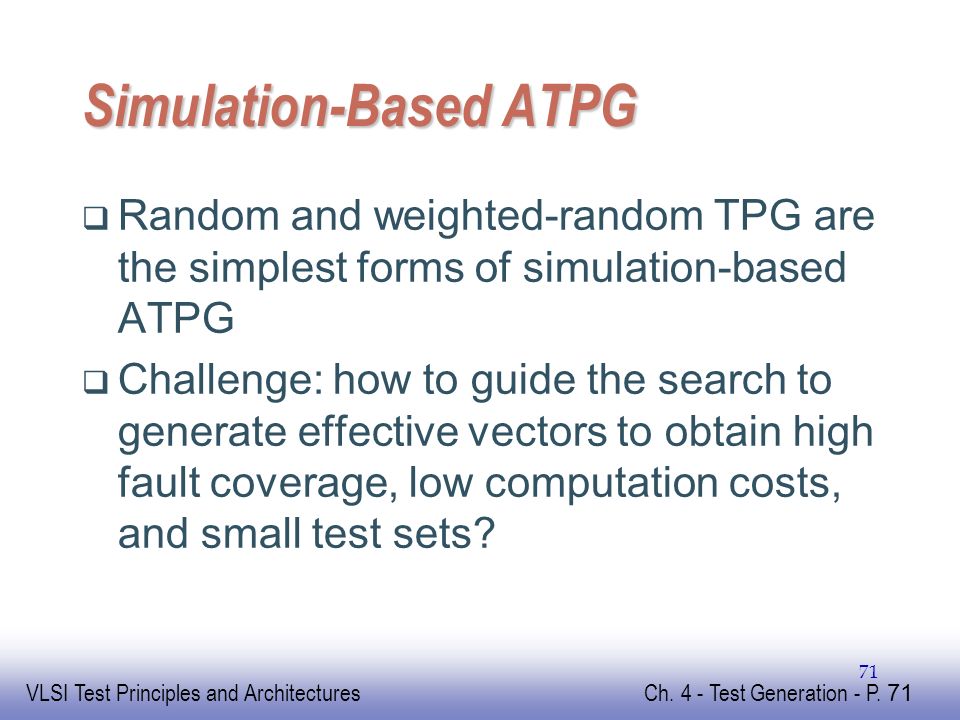 Simulation-Based ATPG

❑ Random and weighted-random TPG are the simplest forms of simulation-based ATPG

❑ Challenge: how to guide the search to generate effective vectors to obtain high fault coverage, low computation costs, and small test sets?

71

VLSI Test Principles and Architectures

Ch. 4 - Test Generation - P. 71